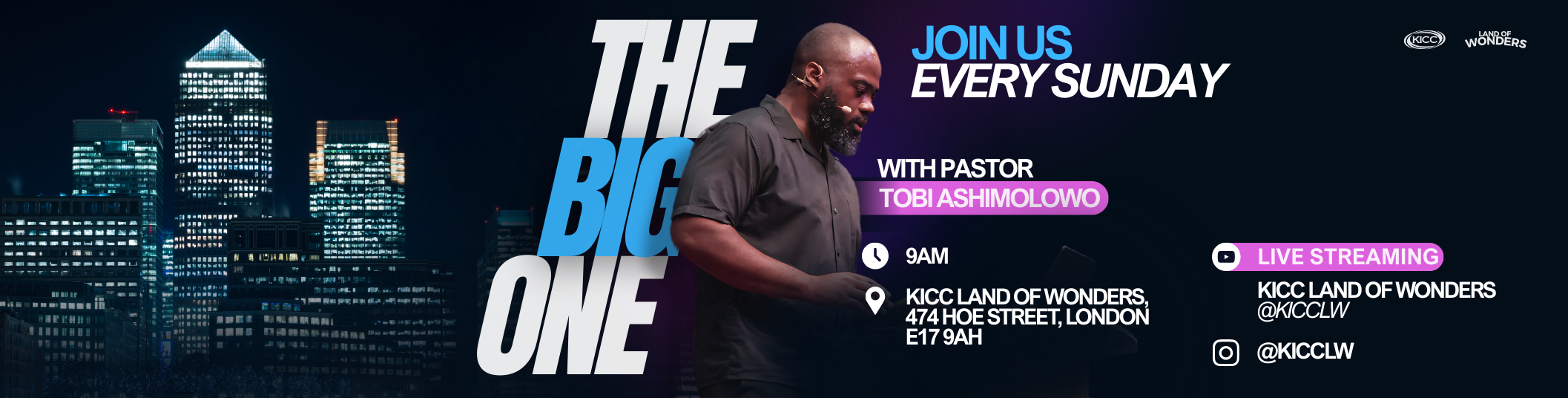 THE BIG ONE

JOIN US
EVERY SUNDAY

KICC LAND OF WONDERS

WITH PASTOR
TOBI ASHIMOLOWO

9AM

KICC LAND OF WONDERS, 474 HOE STREET, LONDON E17 9AH

LIVE STREAMING
KICC LAND OF WONDERS
@KICCLW

@KICCLW